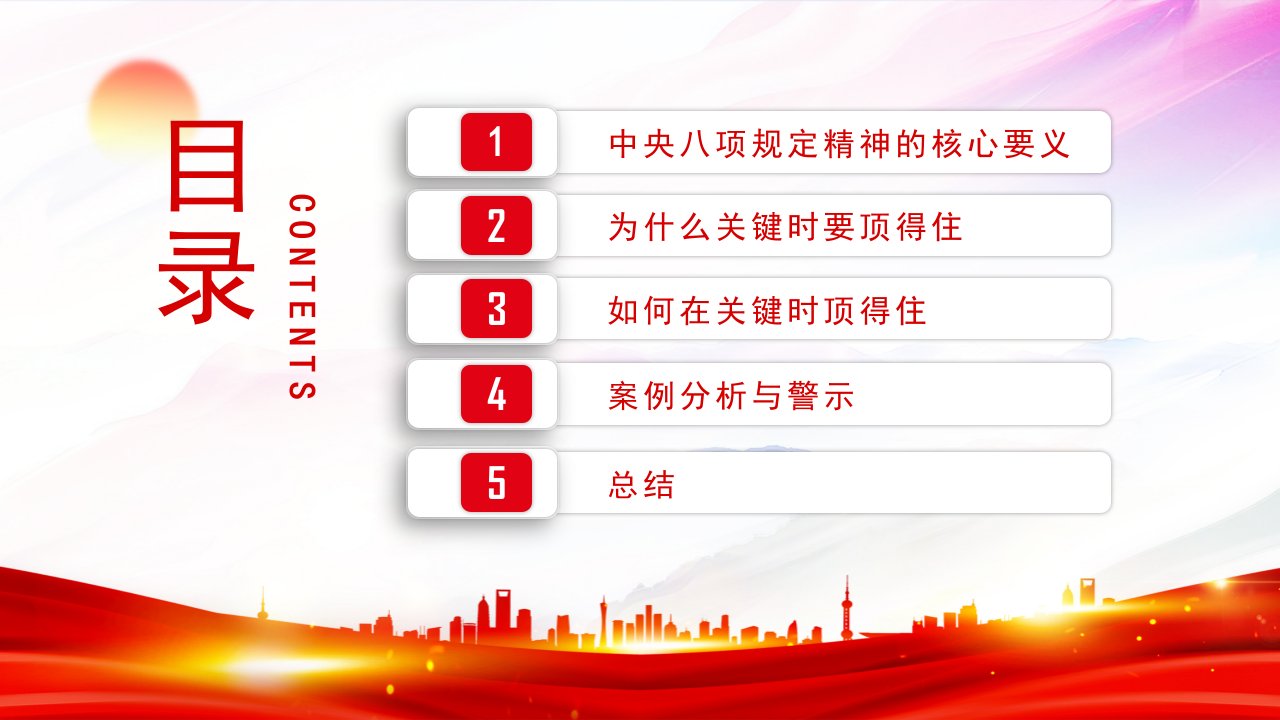 目录

CONTENTS

1 中央八项规定精神的核心要义

2 为什么关键时要顶得住

3 如何在关键时顶得住

4 案例分析与警示

5 总结